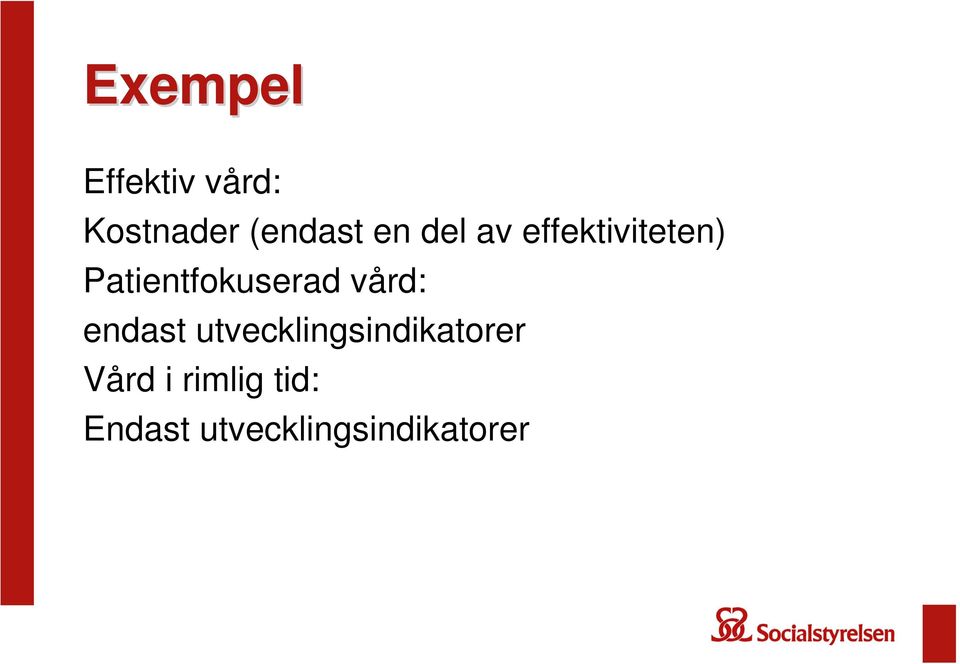 Exempel

Effektiv vård:
Kostnader (endast en del av effektiviteten)
Patientfokuserad vård:
endast utvecklingsindikatorer
Vård i rimlig tid:
Endast utvecklingsindikatorer

Socialstyrelsen